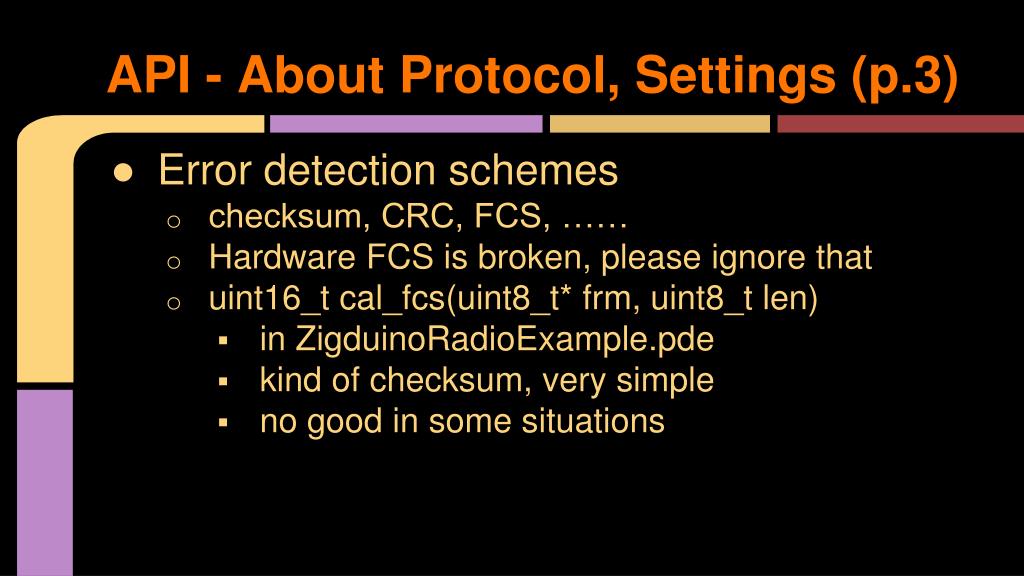 API - About Protocol, Settings (p.3)

● Error detection schemes
  o checksum, CRC, FCS, ……
  o Hardware FCS is broken, please ignore that
  o uint16_t cal_fcs(uint8_t* frm, uint8_t len)
    ▪ in ZigduinoRadioExample.pde
    ▪ kind of checksum, very simple
    ▪ no good in some situations